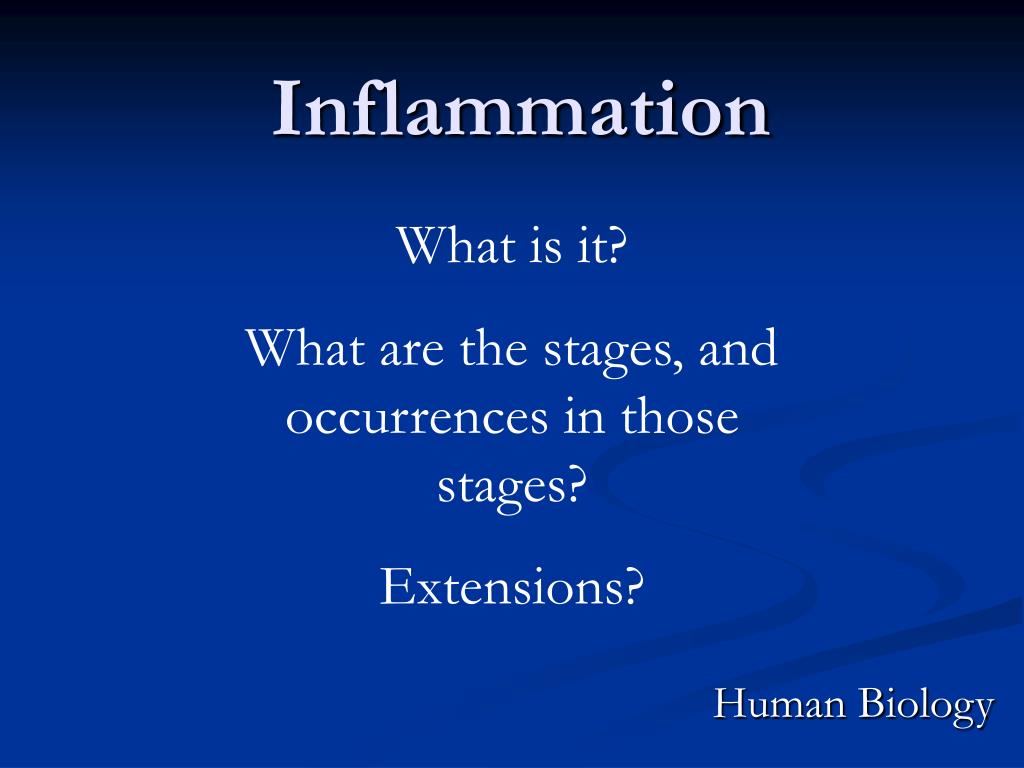 Inflammation

What is it?

What are the stages, and occurrences in those stages?

Extensions?

Human Biology